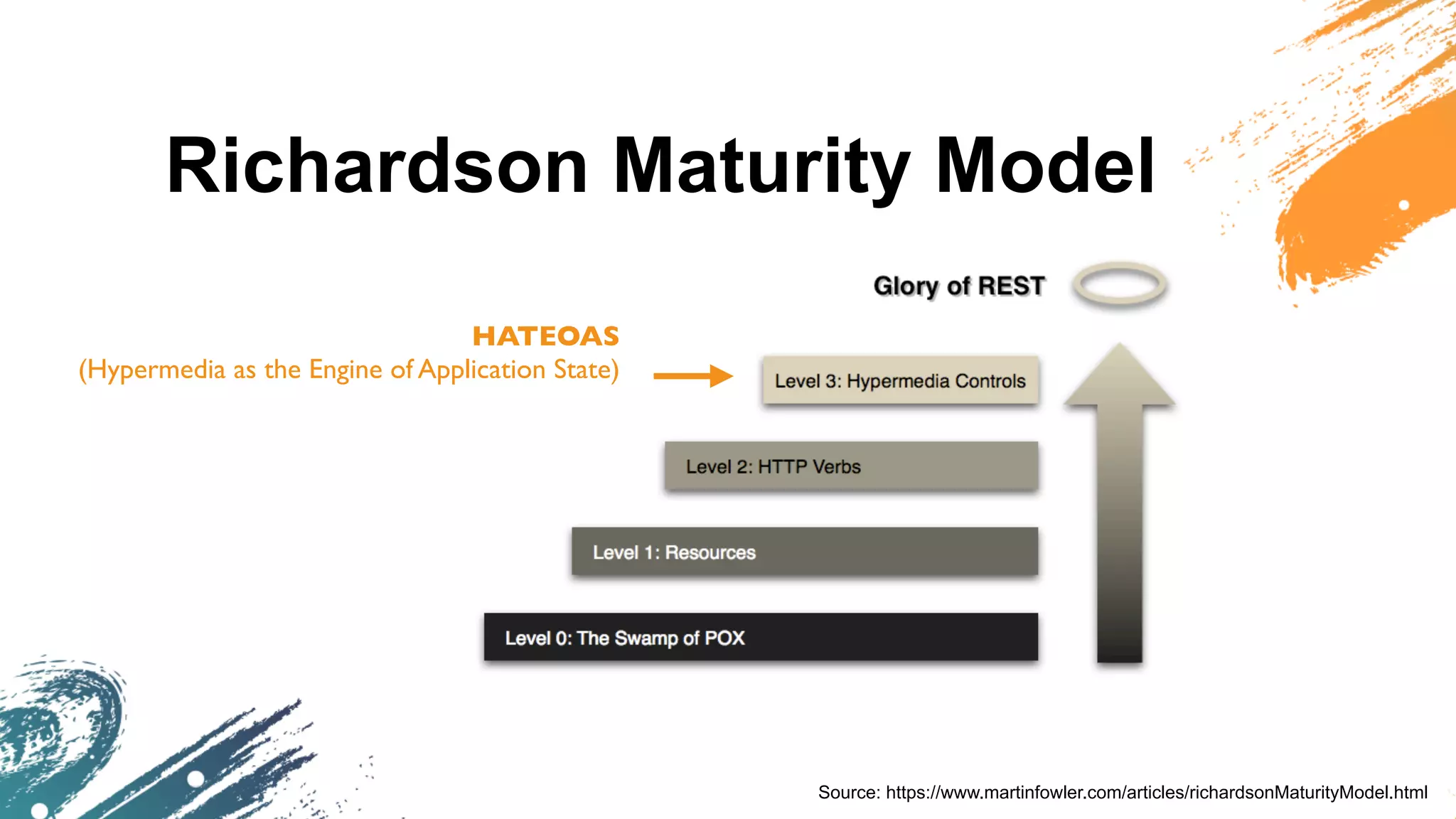 Richardson Maturity Model

Glory of REST

HATEOAS
(Hypermedia as the Engine of Application State)

Level 3: Hypermedia Controls

Level 2: HTTP Verbs

Level 1: Resources

Level 0: The Swamp of POX

Source: https://www.martinfowler.com/articles/richardsonMaturityModel.html